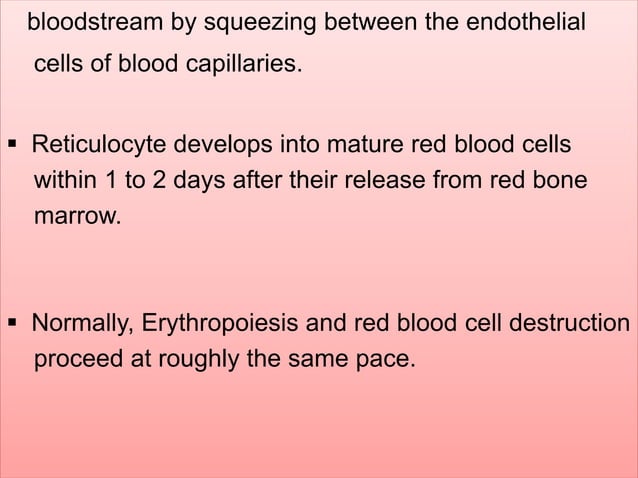 bloodstream by squeezing between the endothelial cells of blood capillaries.

▪ Reticulocyte develops into mature red blood cells within 1 to 2 days after their release from red bone marrow.

▪ Normally, Erythropoiesis and red blood cell destruction proceed at roughly the same pace.